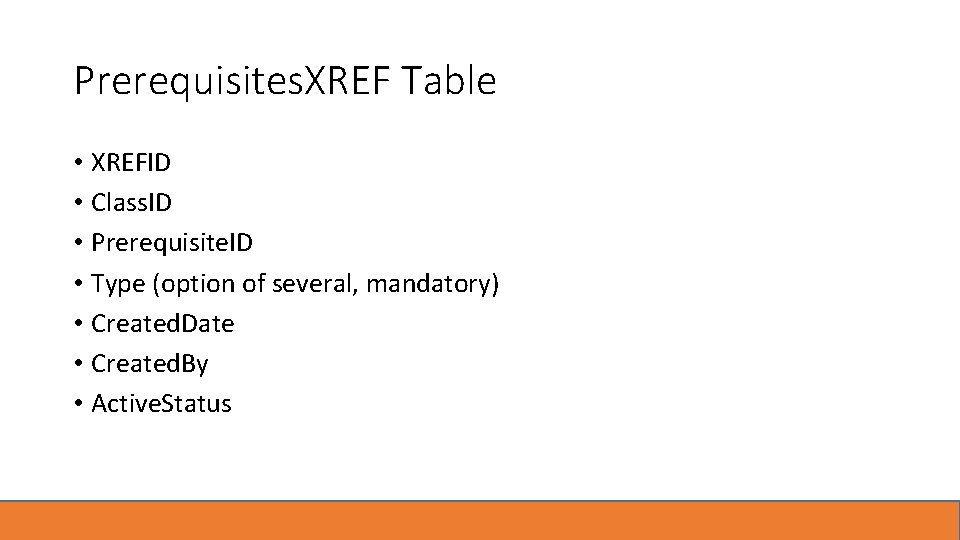 PrerequisitesXREF Table

• XREFID
• ClassID
• PrerequisiteID
• Type (option of several, mandatory)
• CreatedDate
• CreatedBy
• ActiveStatus